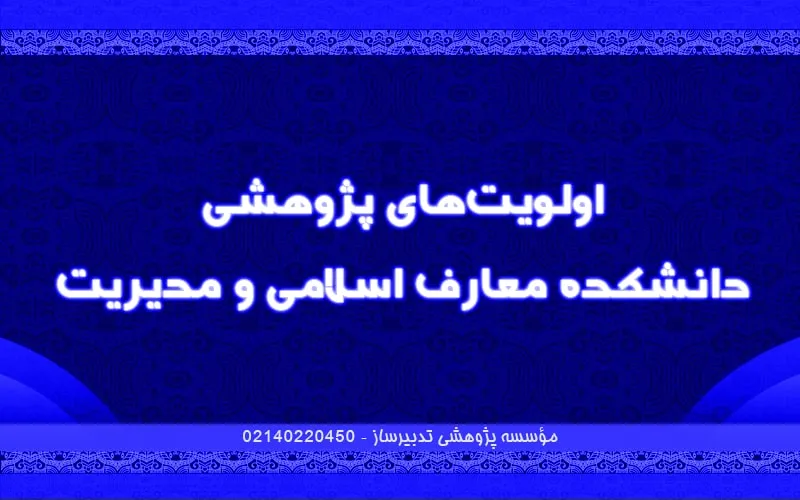 اولویت‌های پژوهشی
دانشکده معارف اسلامی و مدیریت

مؤسسه پژوهشی تدبیرساز - 02140220450